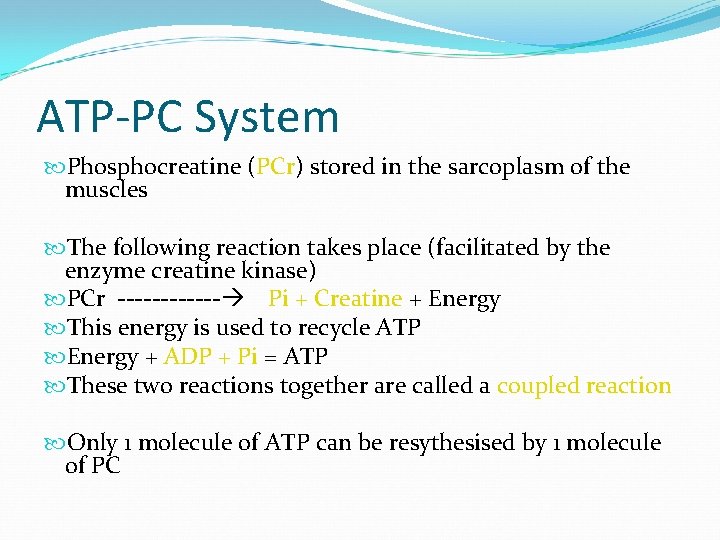 ATP-PC System

Phosphocreatine (PCr) stored in the sarcoplasm of the muscles

The following reaction takes place (facilitated by the enzyme creatine kinase)

PCr ------------→ Pi + Creatine + Energy

This energy is used to recycle ATP

Energy + ADP + Pi = ATP

These two reactions together are called a coupled reaction

Only 1 molecule of ATP can be resythesised by 1 molecule of PC